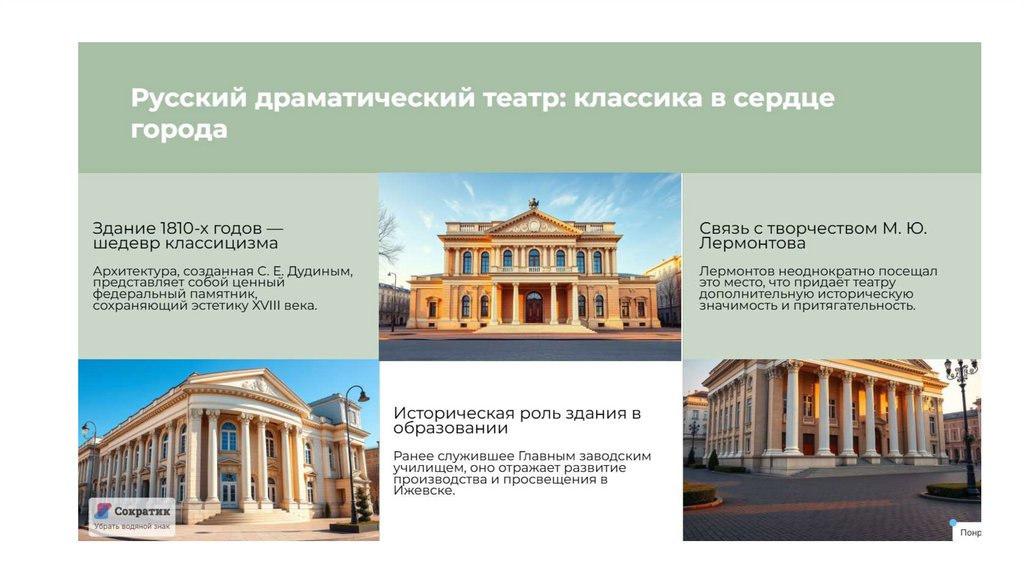 Русский драматический театр: классика в сердце города

Здание 1810-х годов — шедевр классицизма

Архитектура, созданная С. Е. Дудиным, представляет собой ценный федеральный памятник, сохраняющий эстетику XVIII века.

Связь с творчеством М. Ю. Лермонтова

Лермонтов неоднократно посещал это место, что придает театру дополнительную историческую значимость и притягательность.

Историческая роль здания в образовании

Ранее служившее Главным заводским училищем, оно отражает развитие производства и просвещения в Ижевске.

Сократик
Убрать водяной знак

Понр